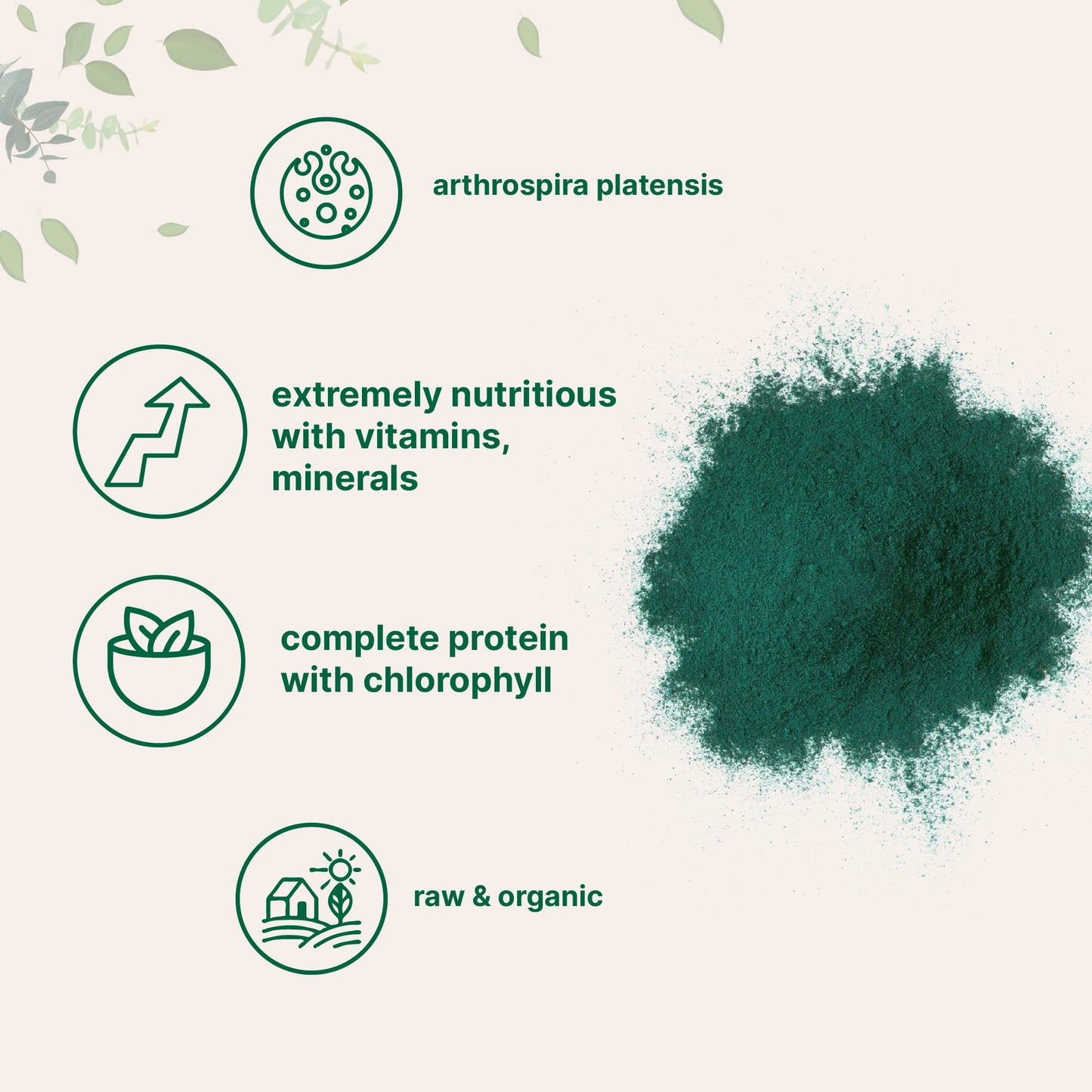 arthrospira platensis

extremely nutritious with vitamins, minerals

complete protein with chlorophyll

raw & organic